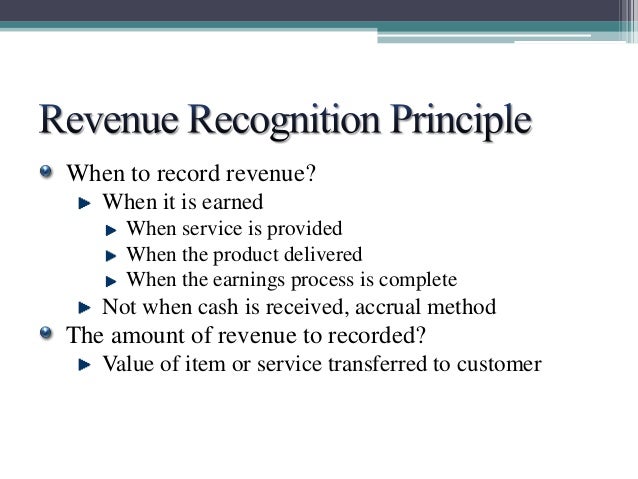 Revenue Recognition Principle

When to record revenue?
When it is earned
When service is provided
When the product delivered
When the earnings process is complete
Not when cash is received, accrual method

The amount of revenue to recorded?
Value of item or service transferred to customer